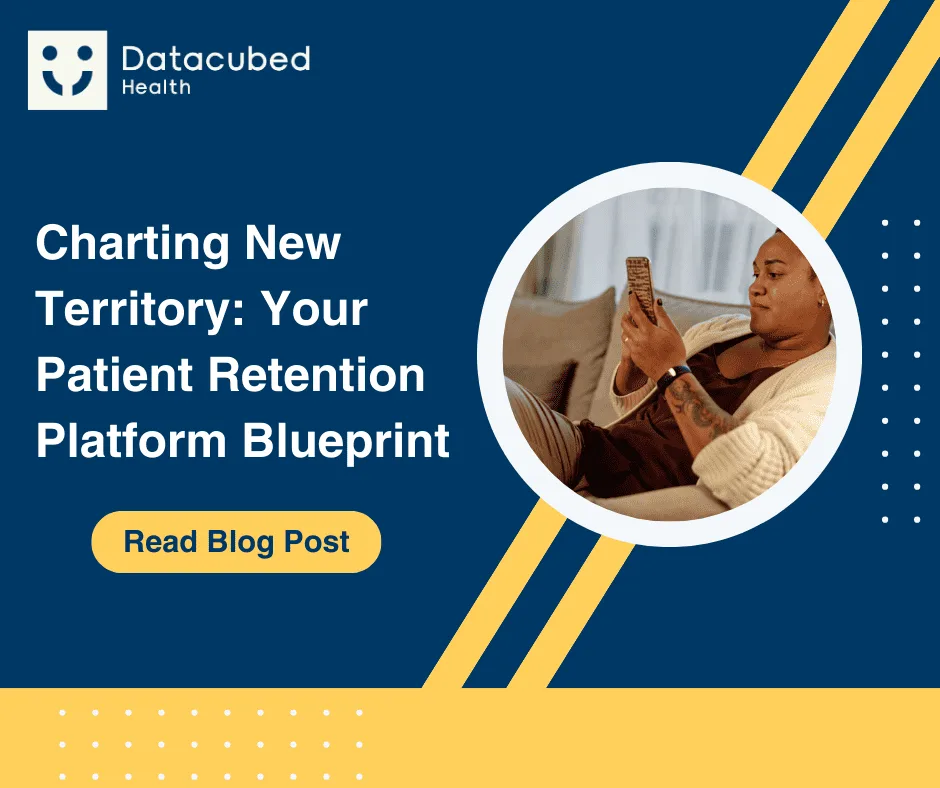 Datacubed
Health

Charting New Territory: Your Patient Retention Platform Blueprint

Read Blog Post